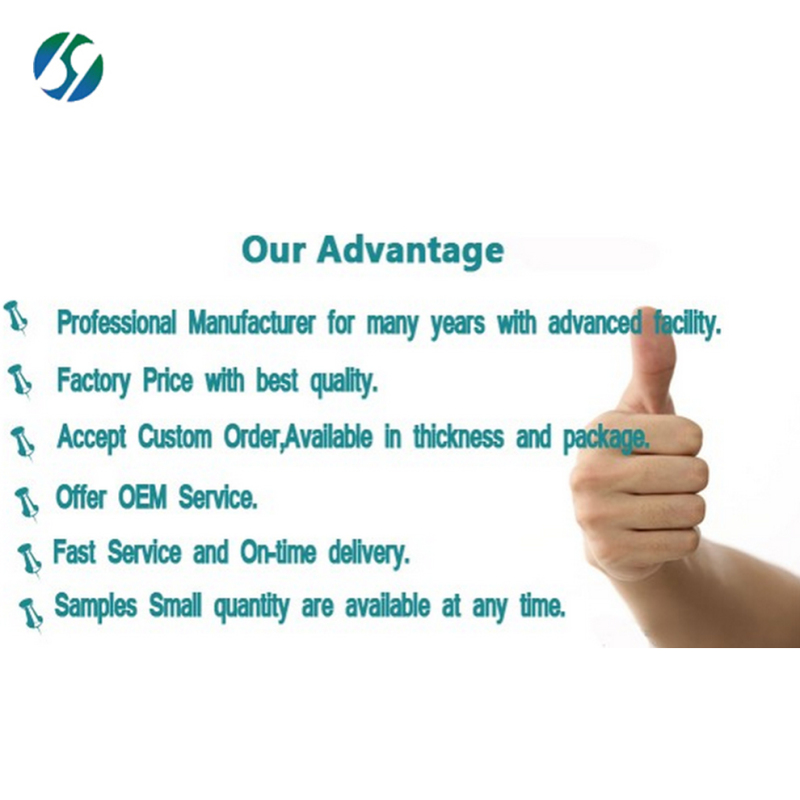 Our Advantage

Professional Manufacturer for many years with advanced facility.

Factory Price with best quality.

Accept Custom Order,Available in thickness and package.

Offer OEM Service.

Fast Service and On-time delivery.

Samples Small quantity are available at any time.